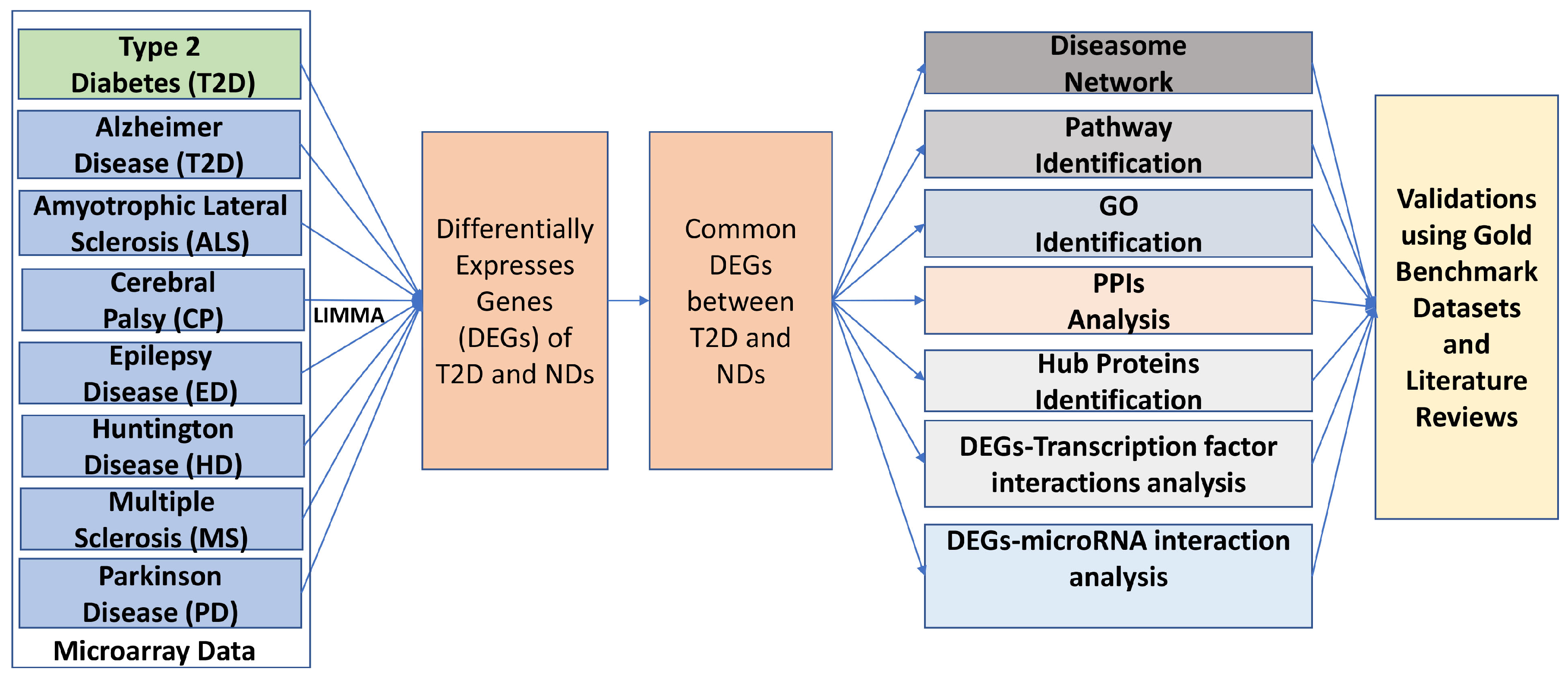 Type 2 Diabetes (T2D)

Alzheimer Disease (T2D)

Amyotrophic Lateral Sclerosis (ALS)

Cerebral Palsy (CP)

Epilepsy Disease (ED)

Huntington Disease (HD)

Multiple Sclerosis (MS)

Parkinson Disease (PD)

Microarray Data

LIMMA

Differentially Expresses Genes (DEGs) of T2D and NDs

Common DEGs between T2D and NDs

Diseasome Network

Pathway Identification

GO Identification

PPIs Analysis

Hub Proteins Identification

DEGs-Transcription factor interactions analysis

DEGs-microRNA interaction analysis

Validations using Gold Benchmark Datasets and Literature Reviews